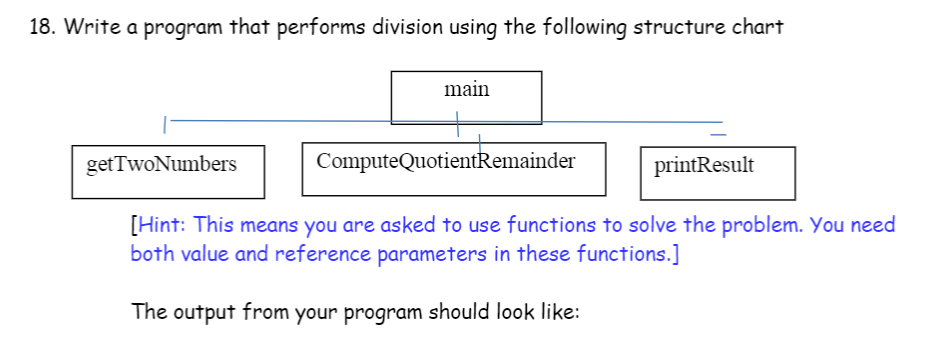 18. Write a program that performs division using the following structure chart

main

getTwoNumbers

ComputeQuotientRemainder

printResult

[Hint: This means you are asked to use functions to solve the problem. You need both value and reference parameters in these functions.]

The output from your program should look like: